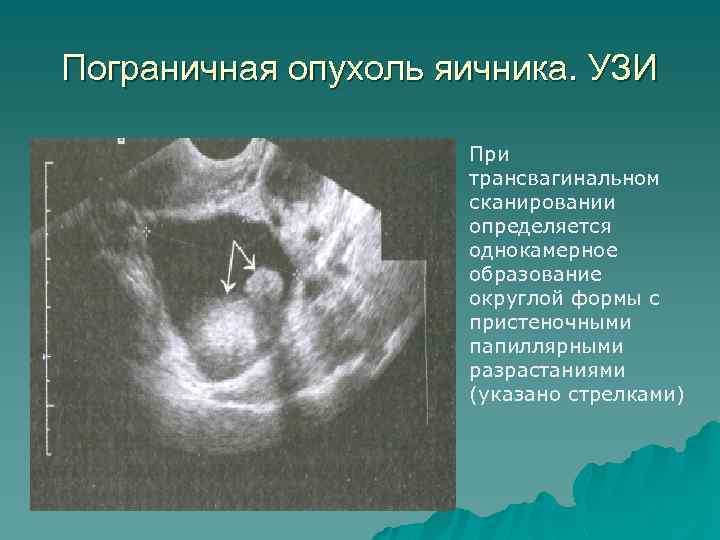 Пограничная опухоль яичника. УЗИ

При трансвагинальном сканировании определяется однокамерное образование округлой формы с пристеночными папиллярными разрастаниями (указано стрелками)